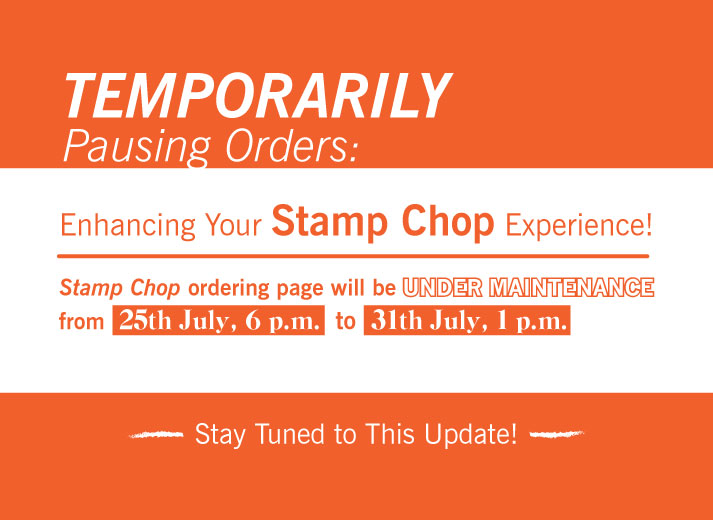 TEMPORARILY
Pausing Orders:

Enhancing Your Stamp Chop Experience!

Stamp Chop ordering page will be UNDER MAINTENANCE from 25th July, 6 p.m. to 31th July, 1 p.m.

Stay Tuned to This Update!